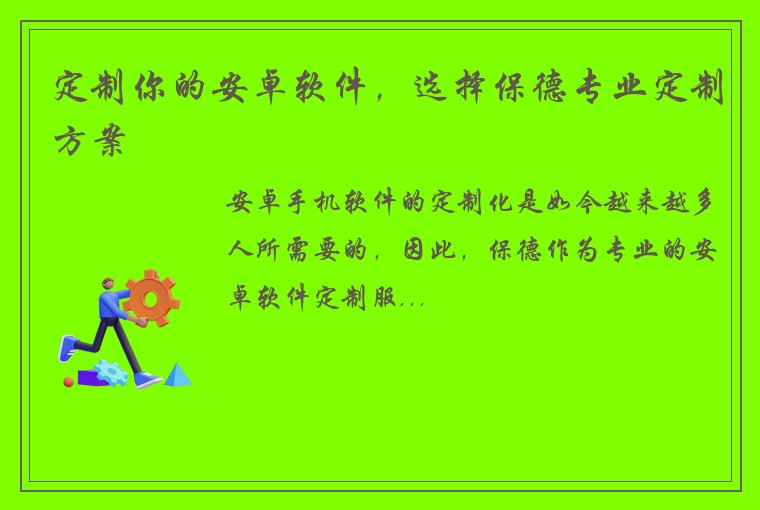 定制你的安卓软件，选择保德专业定制方案

安卓手机软件的定制化是如今越来越多人所需要的，因此，保德作为专业的安卓软件定制服...